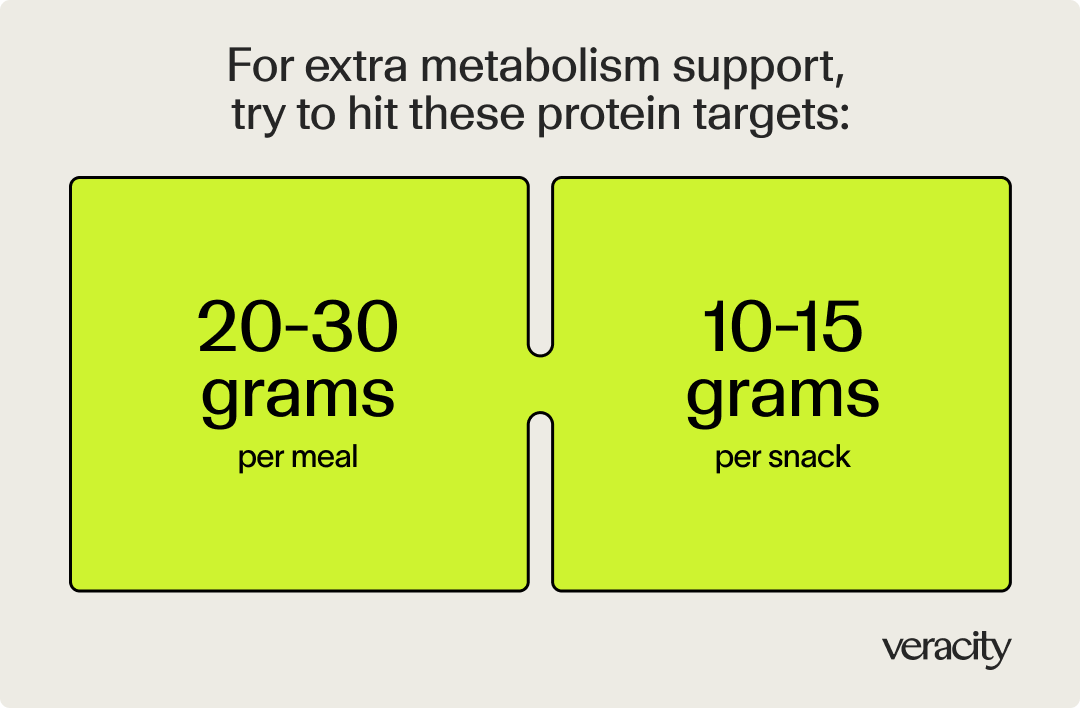 For extra metabolism support, try to hit these protein targets:

20-30 grams
per meal

10-15 grams
per snack

veracity